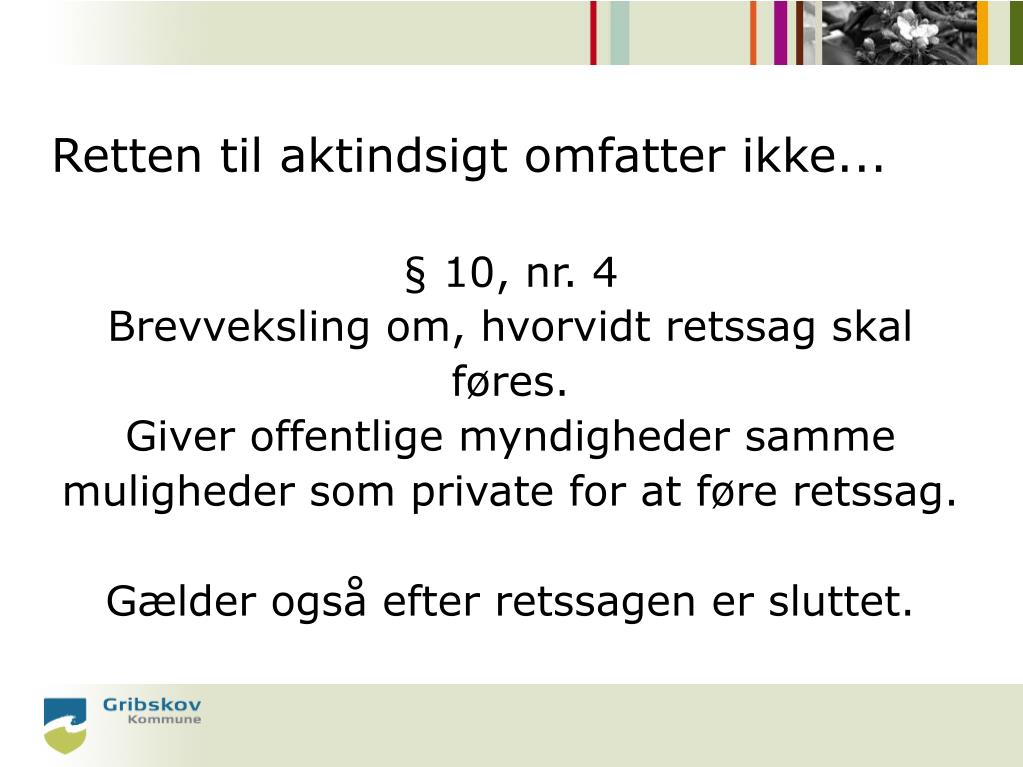 Retten til aktindsigt omfatter ikke...

§ 10, nr. 4
Brevveksling om, hvorvidt retssag skal føres.
Giver offentlige myndigheder samme muligheder som private for at føre retssag.

Gælder også efter retssagen er sluttet.

Gribskov Kommune